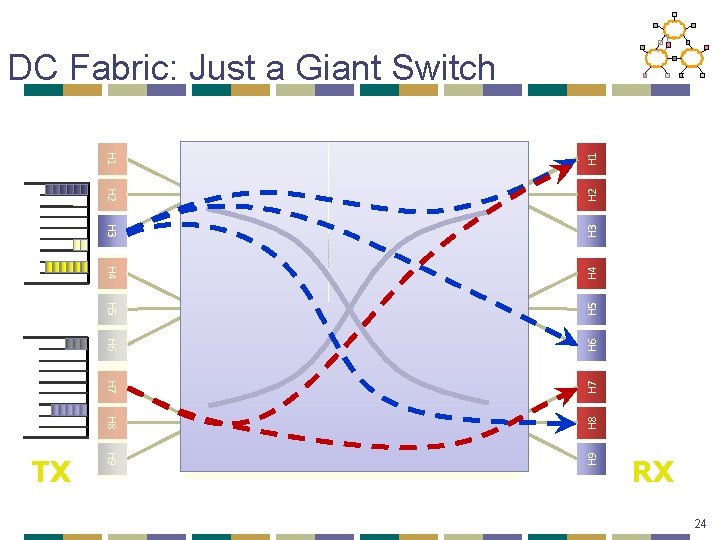 DC Fabric: Just a Giant Switch

H1
H2
H3
H4
H5
H6
H7
H8
H9

TX

H1
H2
H3
H4
H5
H6
H7
H8
H9

RX

24